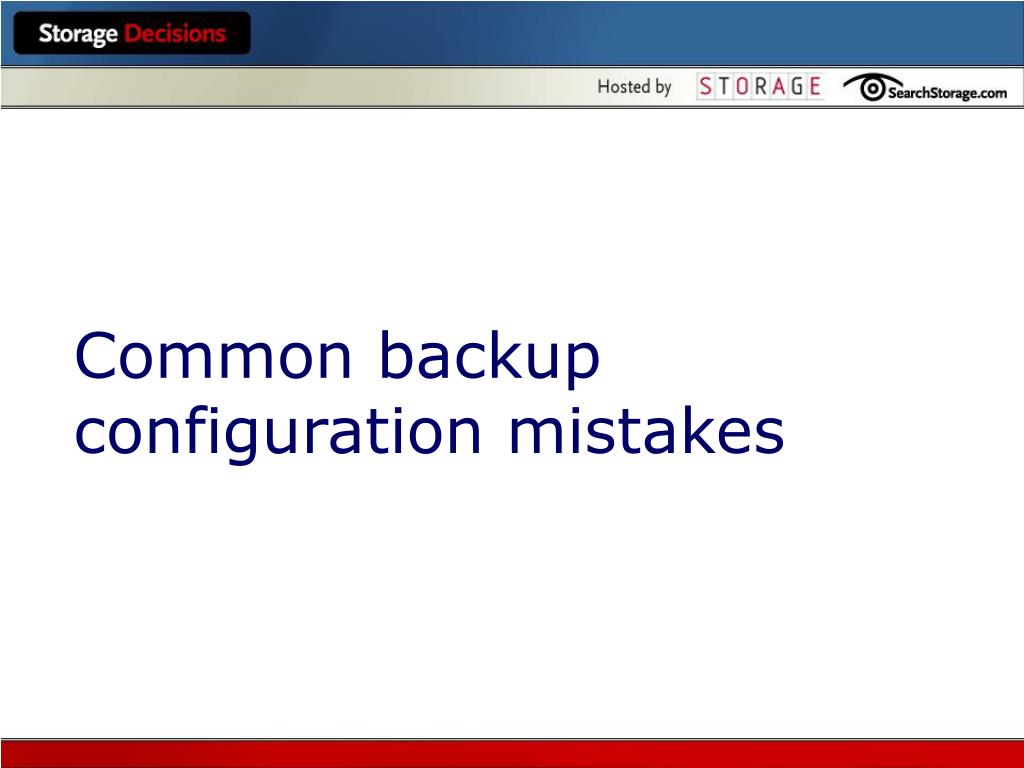 Storage Decisions

Hosted by STORAGE SearchStorage.com

Common backup configuration mistakes